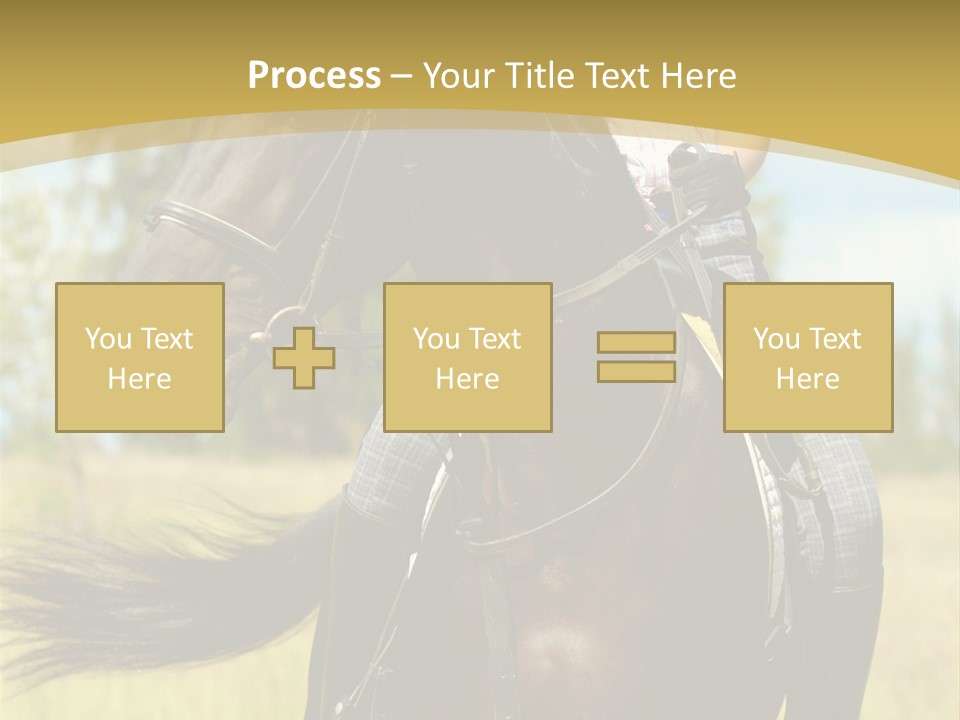 Process – Your Title Text Here

You Text Here

You Text Here

You Text Here